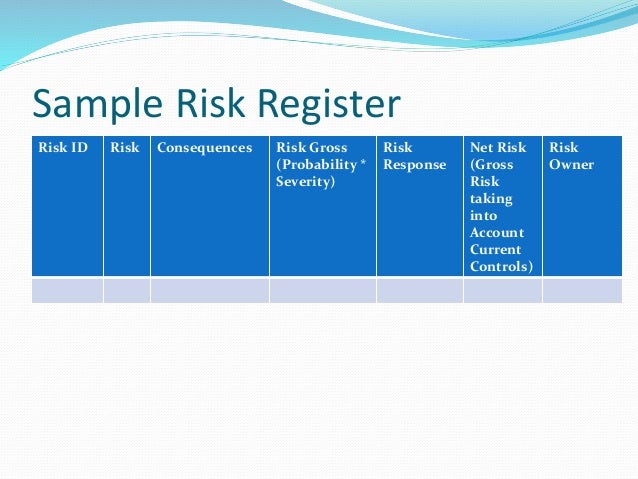 Sample Risk Register

| Risk ID | Risk | Consequences | Risk Gross (Probability * Severity) | Risk Response | Net Risk (Gross Risk taking into Account Current Controls) | Risk Owner |
|---|---|---|---|---|---|---|
| | | | | | | |